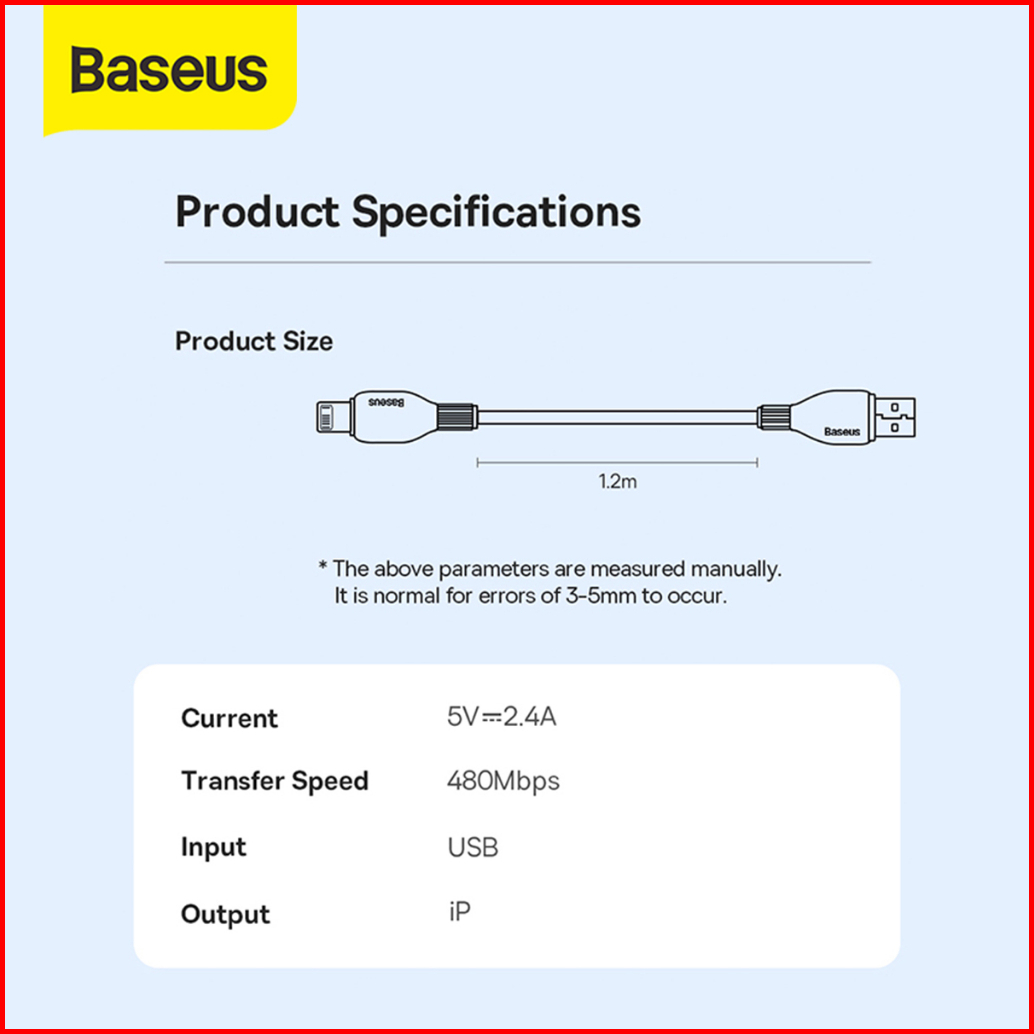 Baseus

Product Specifications

Product Size

Baseus

Baseus

1.2m

* The above parameters are measured manually.
It is normal for errors of 3-5mm to occur.

| Current | 5V⎓2.4A |
|---|---|
| Transfer Speed | 480Mbps |
| Input | USB |
| Output | iP |